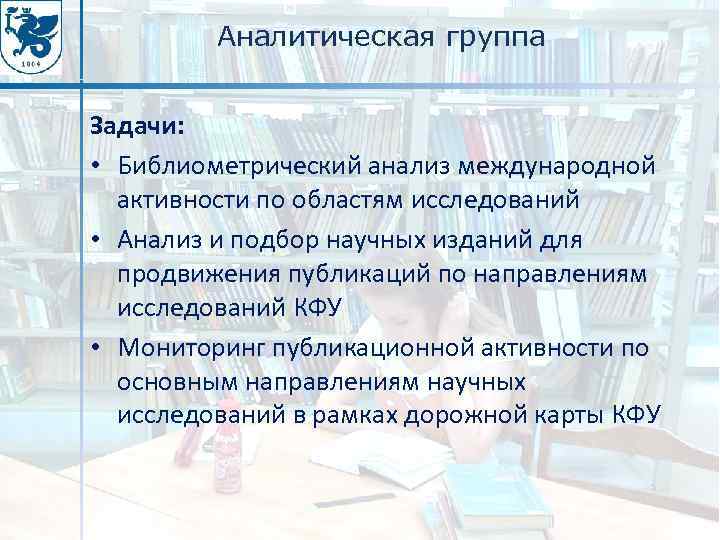 1804

Аналитическая группа

Задачи:

• Библиометрический анализ международной активности по областям исследований

• Анализ и подбор научных изданий для продвижения публикаций по направлениям исследований КФУ

• Мониторинг публикационной активности по основным направлениям научных исследований в рамках дорожной карты КФУ